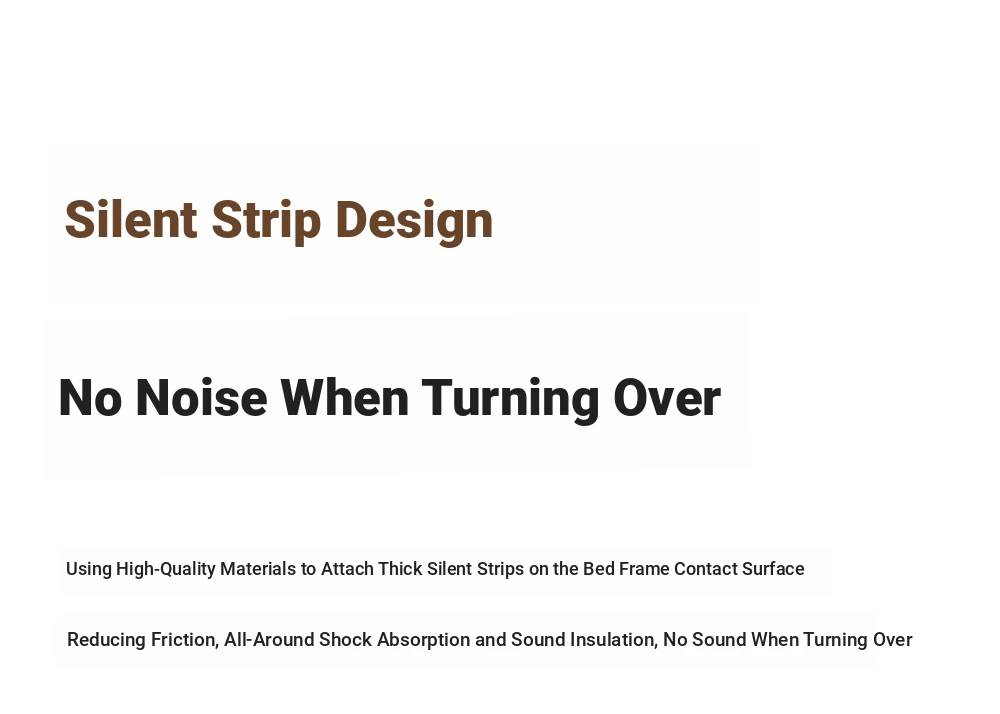 Silent Strip Design

No Noise When Turning Over

Using High-Quality Materials to Attach Thick Silent Strips on the Bed Frame Contact Surface

Reducing Friction, All-Around Shock Absorption and Sound Insulation, No Sound When Turning Over